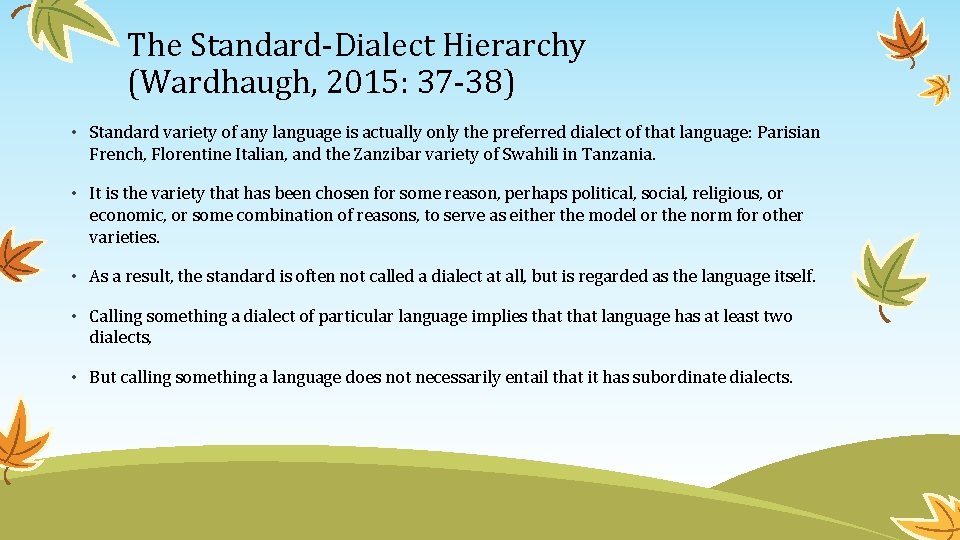 The Standard-Dialect Hierarchy
(Wardhaugh, 2015: 37-38)

• Standard variety of any language is actually only the preferred dialect of that language: Parisian French, Florentine Italian, and the Zanzibar variety of Swahili in Tanzania.

• It is the variety that has been chosen for some reason, perhaps political, social, religious, or economic, or some combination of reasons, to serve as either the model or the norm for other varieties.

• As a result, the standard is often not called a dialect at all, but is regarded as the language itself.

• Calling something a dialect of particular language implies that that language has at least two dialects,

• But calling something a language does not necessarily entail that it has subordinate dialects.